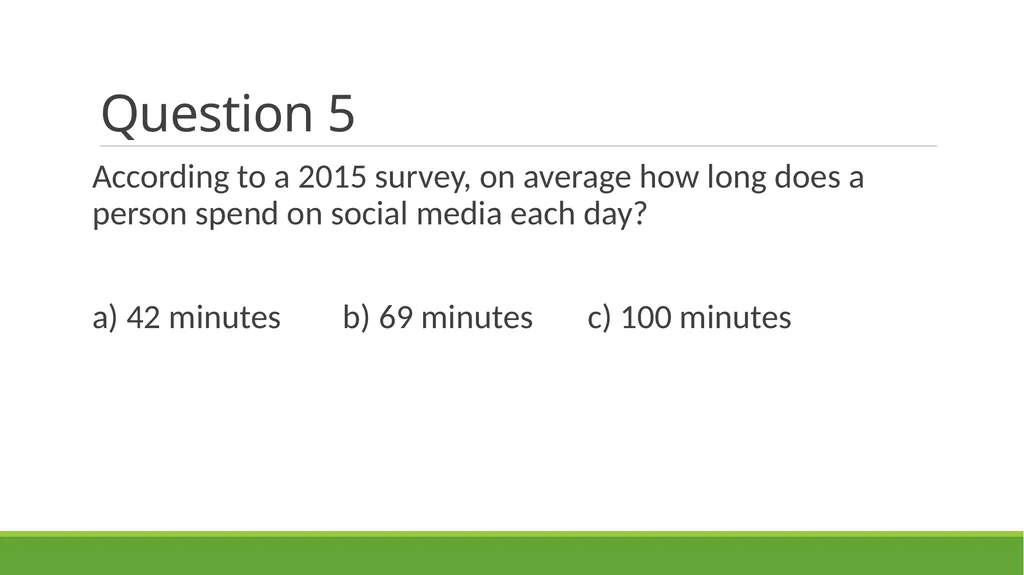 Question 5

According to a 2015 survey, on average how long does a person spend on social media each day?

a) 42 minutes b) 69 minutes c) 100 minutes